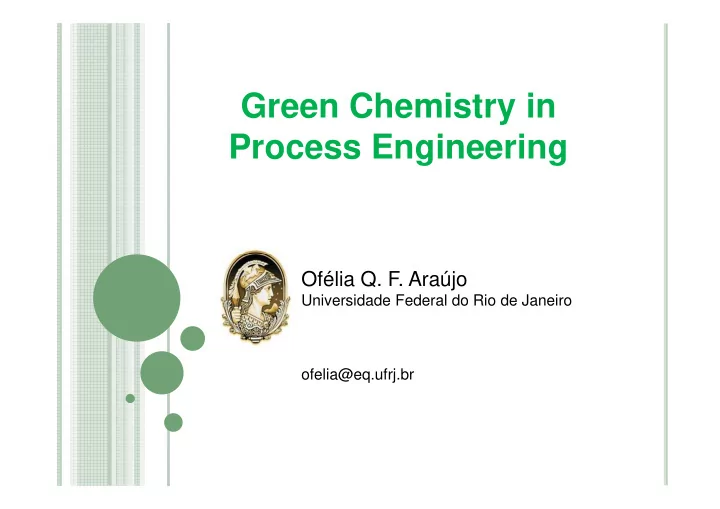 Green Chemistry in Process Engineering

Ofélia Q. F. Araújo
Universidade Federal do Rio de Janeiro

ofelia@eq.ufrj.br